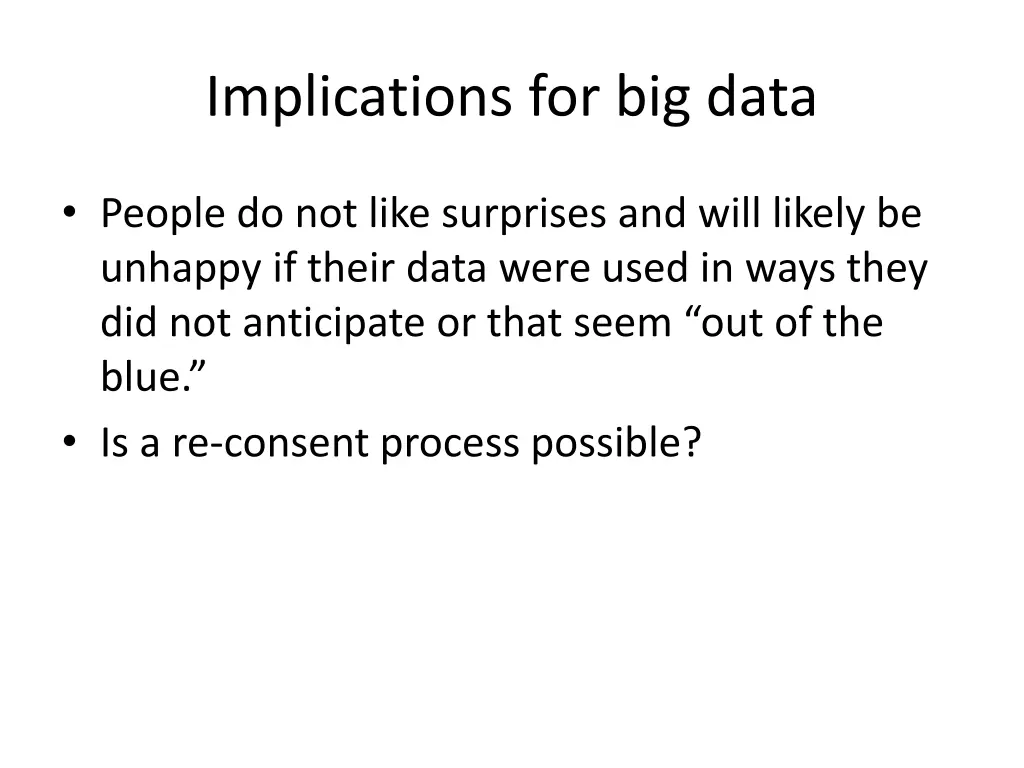 Implications for big data

• People do not like surprises and will likely be unhappy if their data were used in ways they did not anticipate or that seem “out of the blue.”
• Is a re-consent process possible?